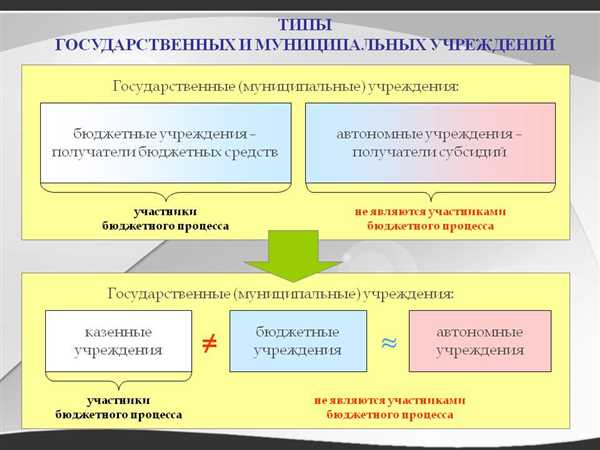 ТИПЫ
ГОСУДАРСТВЕННЫХ И МУНИЦИПАЛЬНЫХ УЧРЕЖДЕНИЙ

Государственные (муниципальные) учреждения:

бюджетные учреждения – получатели бюджетных средств

автономные учреждения – получатели субсидий

участники бюджетного процесса

не являются участниками бюджетного процесса

Государственные (муниципальные) учреждения:

казенные учреждения

$\neq$

бюджетные учреждения

$\approx$

автономные учреждения

участники бюджетного процесса

не являются участниками бюджетного процесса